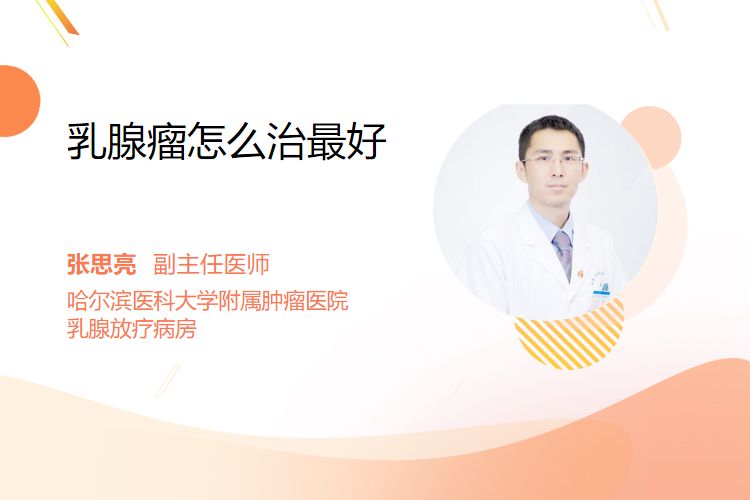 乳腺瘤怎么治最好

张思亮 副主任医师

哈尔滨医科大学附属肿瘤医院
乳腺放疗病房